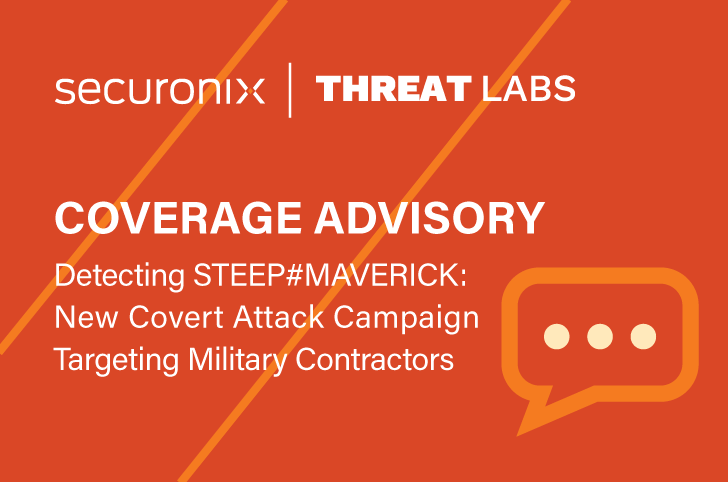 securonix | THREAT LABS

COVERAGE ADVISORY

Detecting STEEP#MAVERICK: New Covert Attack Campaign Targeting Military Contractors